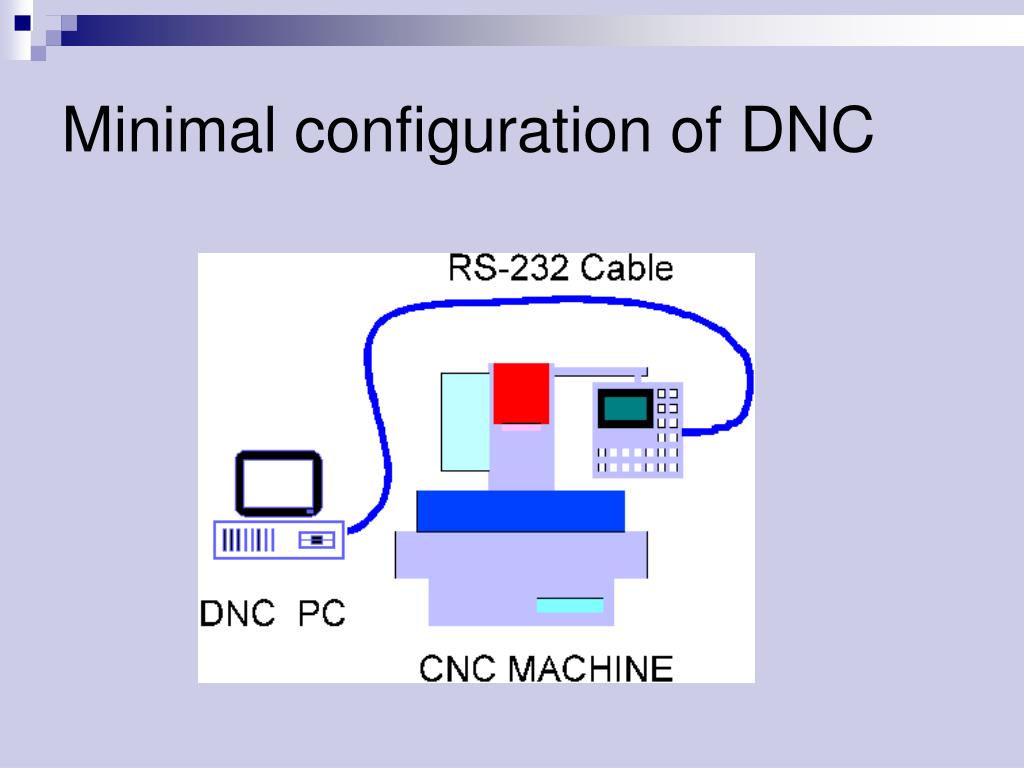 Minimal configuration of DNC

RS-232 Cable

DNC PC

CNC MACHINE